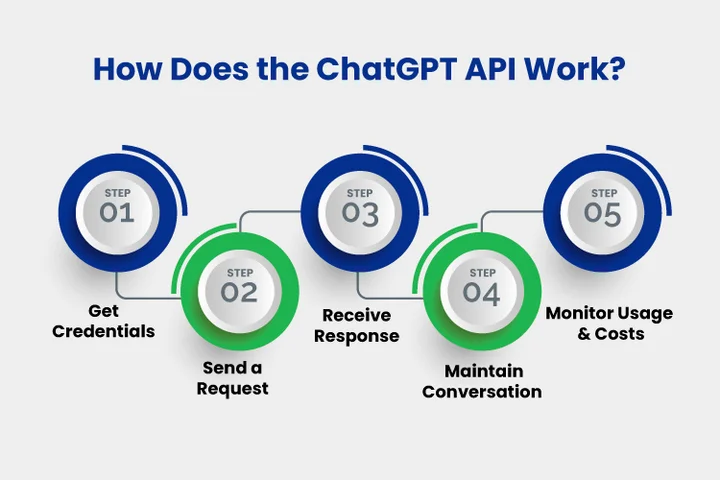 How Does the ChatGPT API Work?

STEP 01
Get Credentials

STEP 02
Send a Request

STEP 03
Receive Response

STEP 04
Maintain Conversation

STEP 05
Monitor Usage & Costs